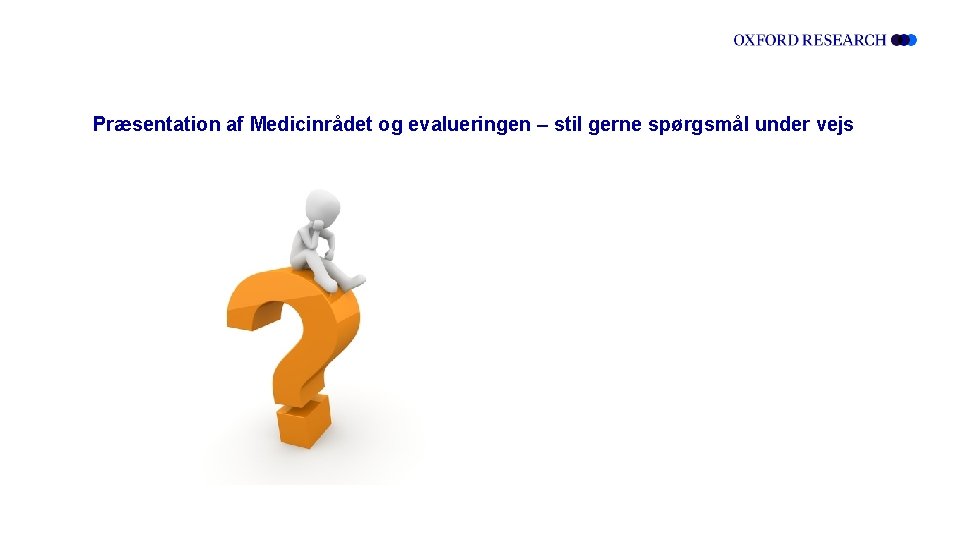 OXFORD RESEARCH

Præsentation af Medicinrådet og evalueringen – stil gerne spørgsmål under vejs